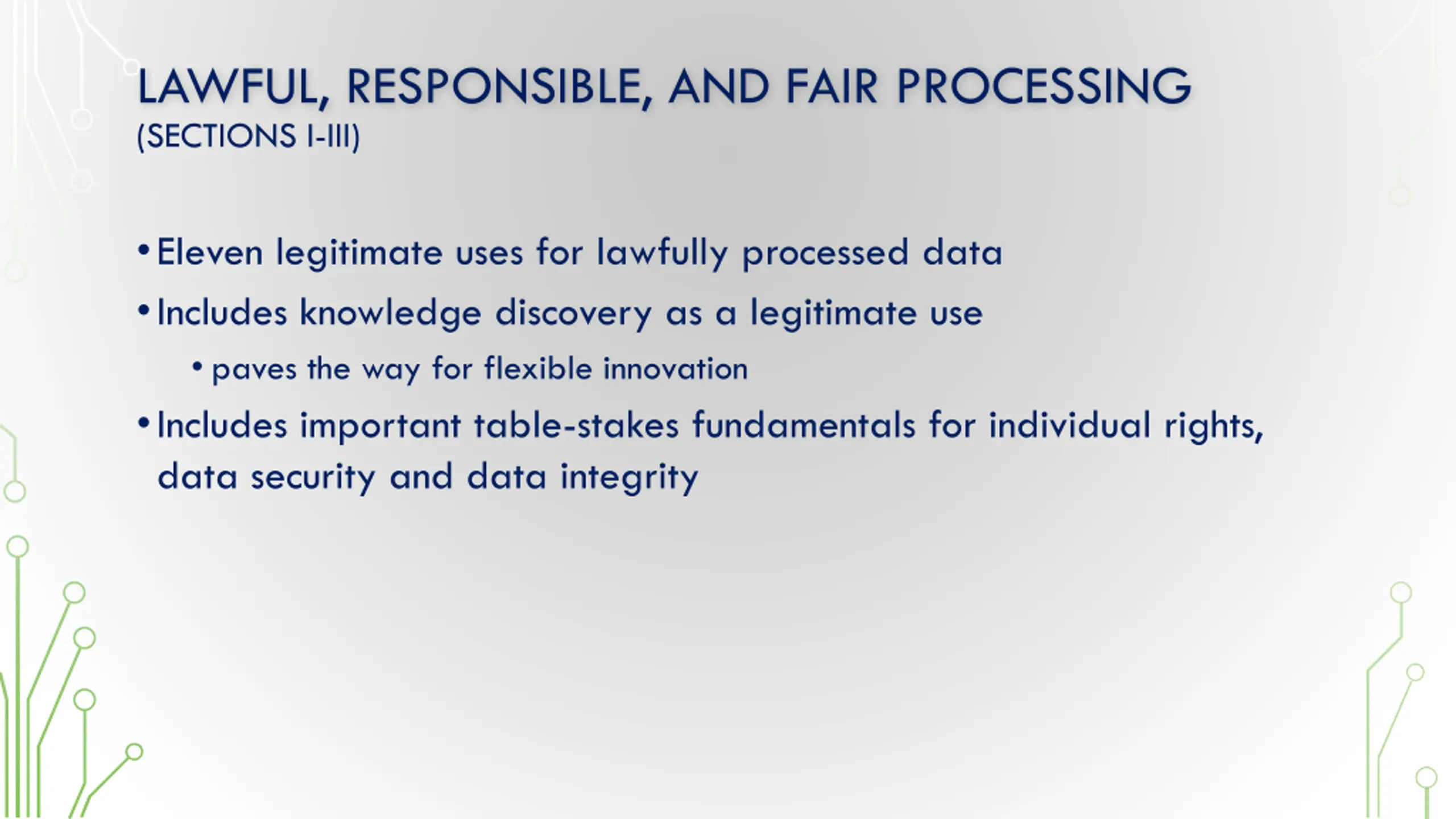 LAWFUL, RESPONSIBLE, AND FAIR PROCESSING
(SECTIONS I-III)

• Eleven legitimate uses for lawfully processed data
• Includes knowledge discovery as a legitimate use
  • paves the way for flexible innovation
• Includes important table-stakes fundamentals for individual rights, data security and data integrity